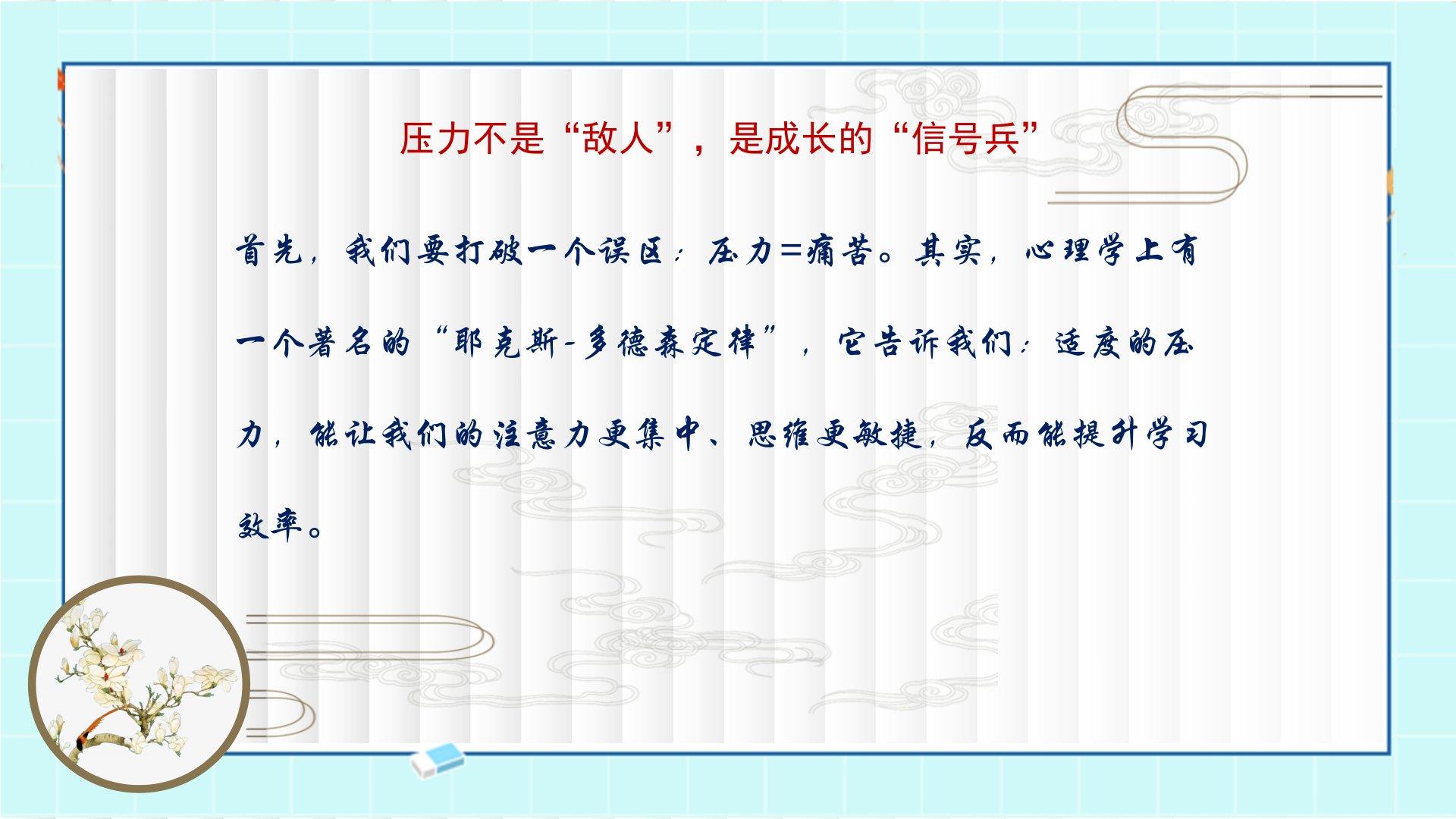 压力不是“敌人”，是成长的“信号兵”

首先，我们要打破一个误区：压力=痛苦。其实，心理学上有一个著名的“耶克斯-多德森定律”，它告诉我们：适度的压力，能让我们的注意力更集中、思维更敏捷，反而能提升学习效率。